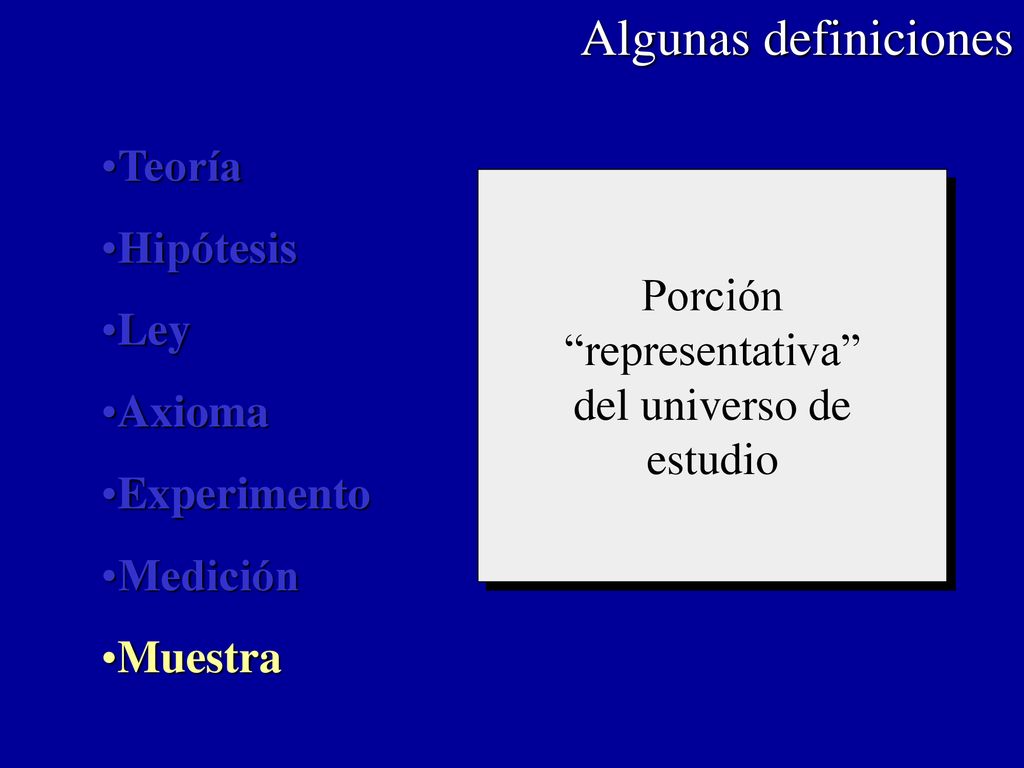 Algunas definiciones

•Teoría
•Hipótesis
•Ley
•Axioma
•Experimento
•Medición
•Muestra

Porción “representativa” del universo de estudio